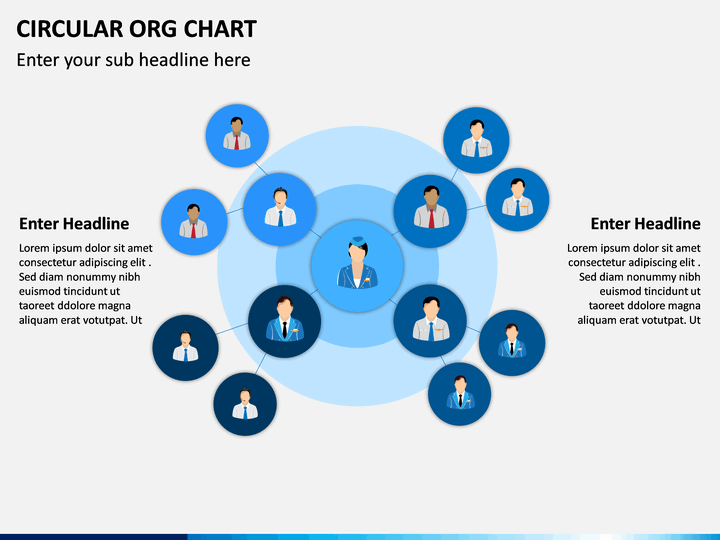 CIRCULAR ORG CHART

Enter your sub headline here

Enter Headline

Lorem ipsum dolor sit amet consectetur adipiscing elit . Sed diam nonummy nibh euismod tincidunt ut taoreet ddolore magna aliquam erat votutpat. Ut

Enter Headline

Lorem ipsum dolor sit amet consectetur adipiscing elit . Sed diam nonummy nibh euismod tincidunt ut taoreet ddolore magna aliquam erat votutpat. Ut